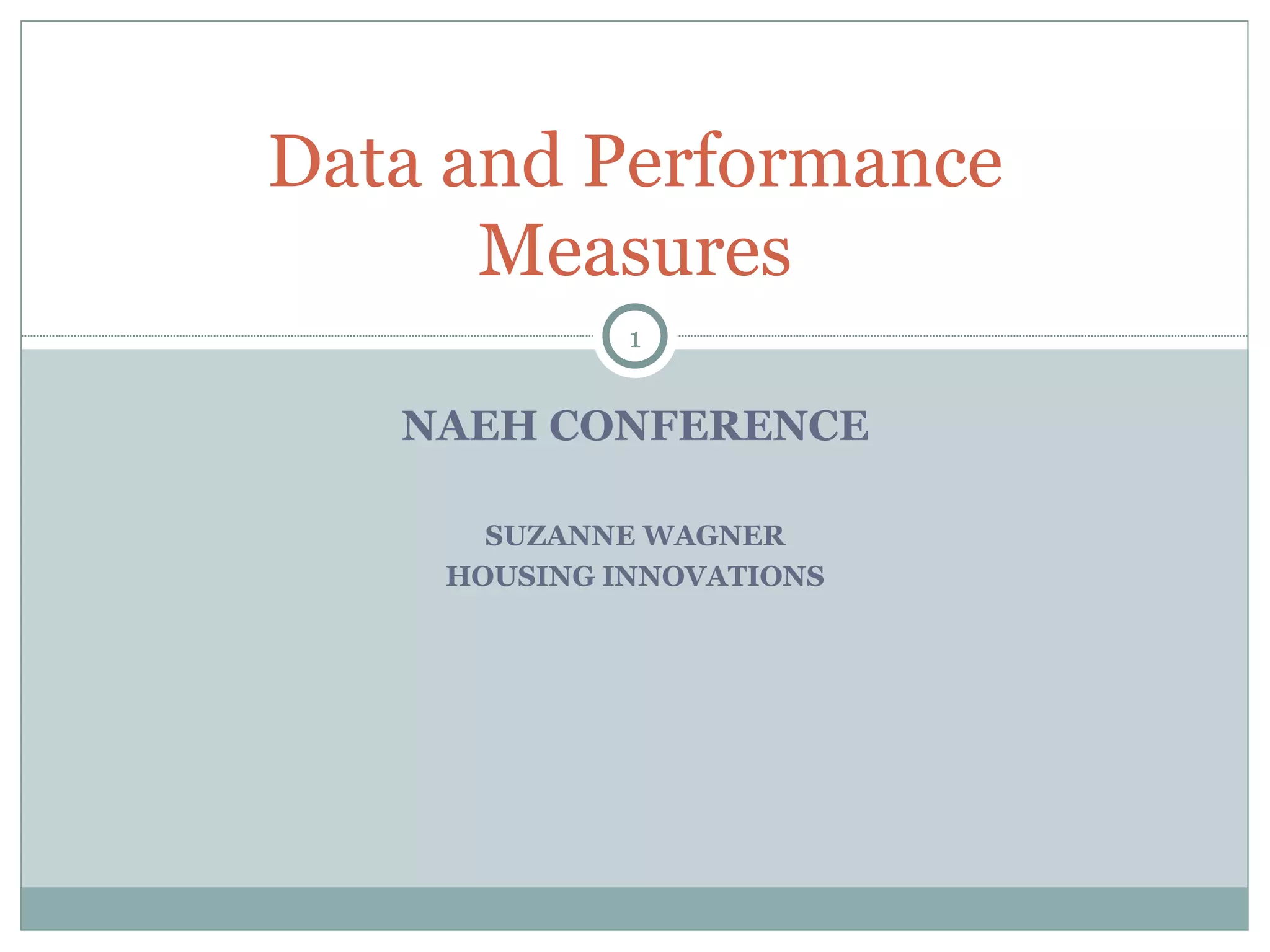 Data and Performance Measures

1

NAEH CONFERENCE

SUZANNE WAGNER
HOUSING INNOVATIONS